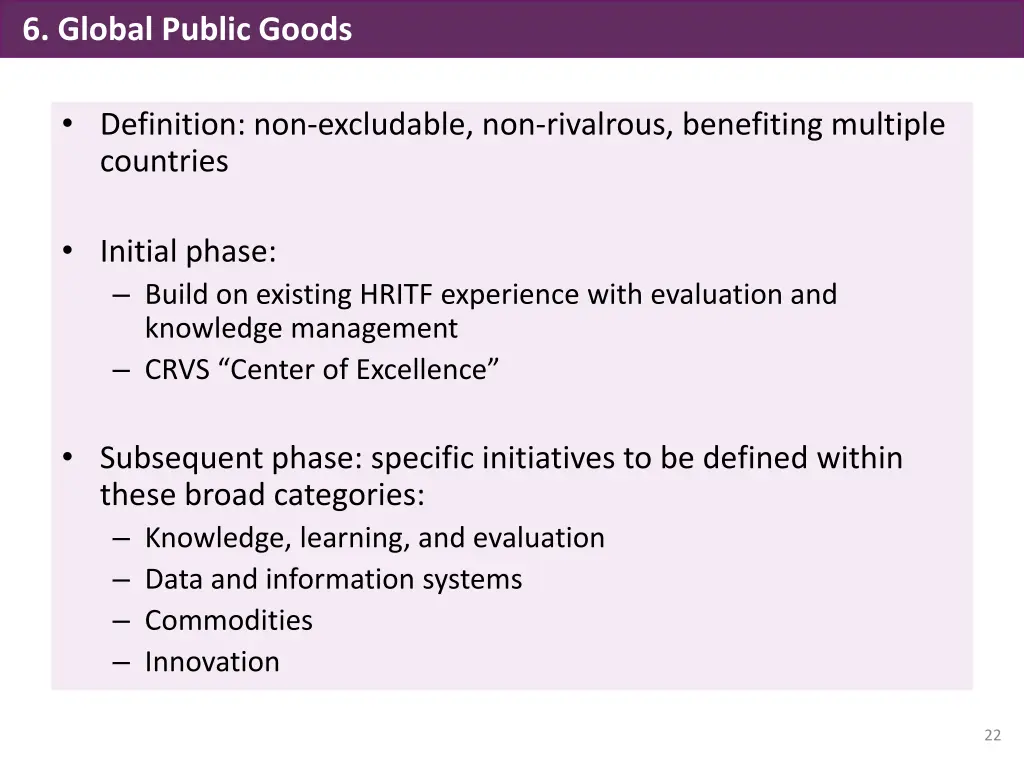 6. Global Public Goods

• Definition: non-excludable, non-rivalrous, benefiting multiple countries

• Initial phase:
– Build on existing HRITF experience with evaluation and knowledge management
– CRVS “Center of Excellence”

• Subsequent phase: specific initiatives to be defined within these broad categories:
– Knowledge, learning, and evaluation
– Data and information systems
– Commodities
– Innovation

22